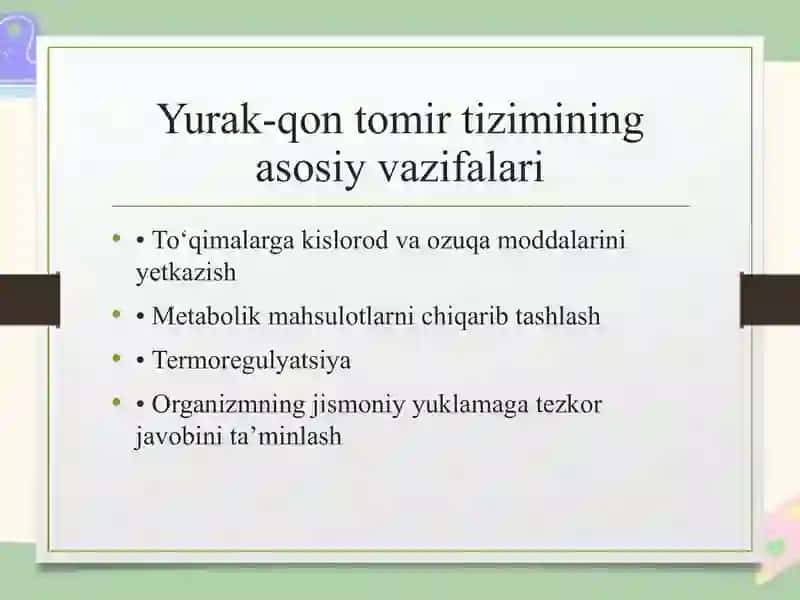 Yurak-qon tomir tizimining asosiy vazifalari

• • To‘qimalarga kislorod va ozuqa moddalarini yetkazish
• • Metabolik mahsulotlarni chiqarib tashlash
• • Termoregulyatsiya
• • Organizmning jismoniy yuklamaga tezkor javobini ta’minlash